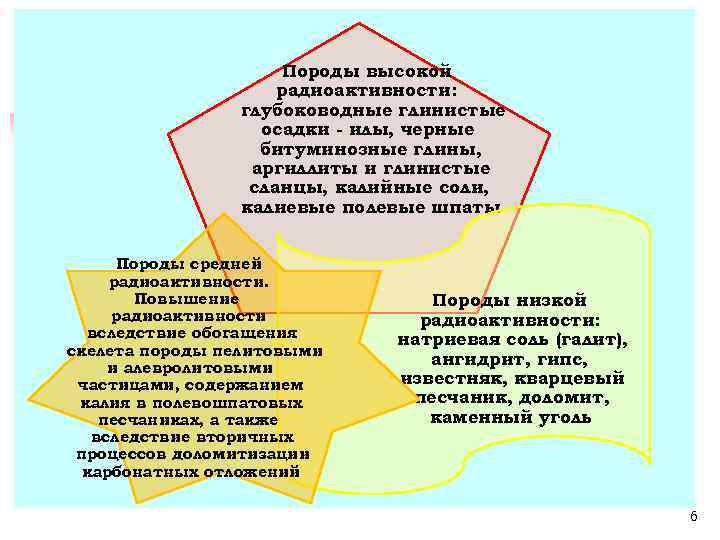 Породы высокой радиоактивности: глубоководные глинистые осадки - илы, черные битуминозные глины, аргиллиты и глинистые сланцы, калийные соли, калиевые полевые шпаты

Породы средней радиоактивности. Повышение радиоактивности вследствие обогащения скелета породы пелитовыми и алевролитовыми частицами, содержанием калия в полевошпатовых песчаниках, а также вследствие вторичных процессов доломитизации карбонатных отложений

Породы низкой радиоактивности: натриевая соль (галит), ангидрит, гипс, известняк, кварцевый песчаник, доломит, каменный уголь

6